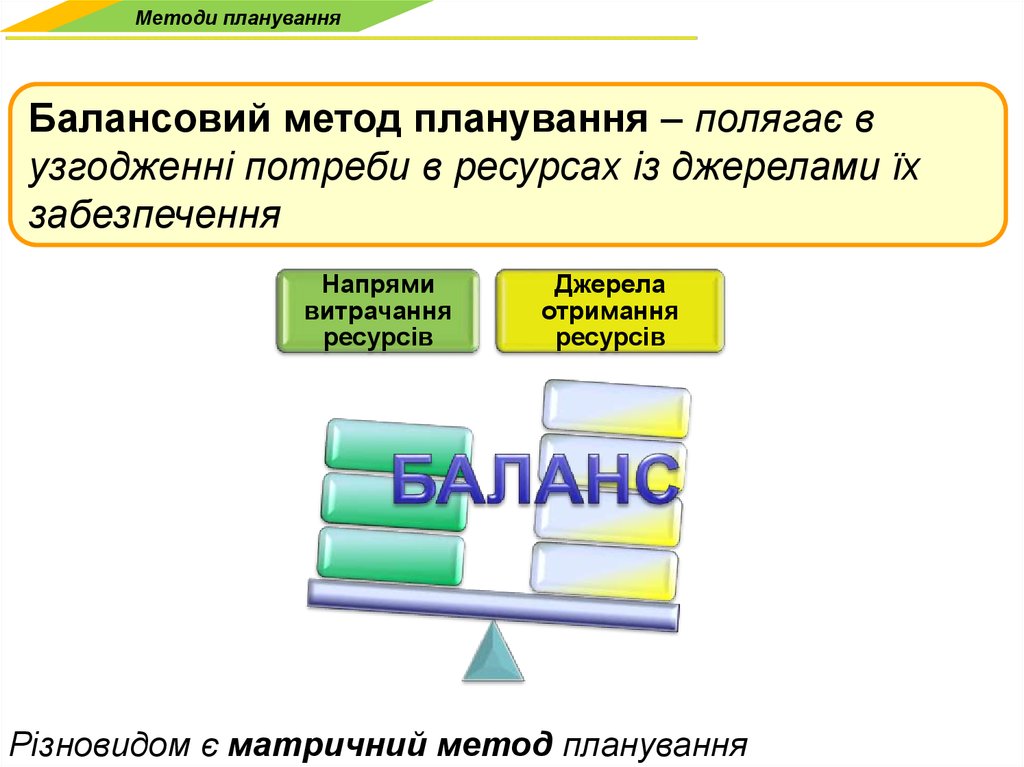 Методи планування

Балансовий метод планування – полягає в узгодженні потреби в ресурсах із джерелами їх забезпечення

Напрями витрачання ресурсів

Джерела отримання ресурсів

БАЛАНС

Різновидом є матричний метод планування